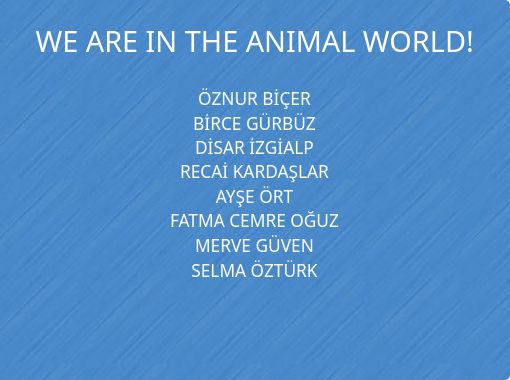 WE ARE IN THE ANIMAL WORLD!

ÖZNUR BİÇER
BİRCE GÜRBÜZ
DİSAR İZGİALP
RECAİ KARDAŞLAR
AYŞE ÖRT
FATMA CEMRE OĞUZ
MERVE GÜVEN
SELMA ÖZTÜRK